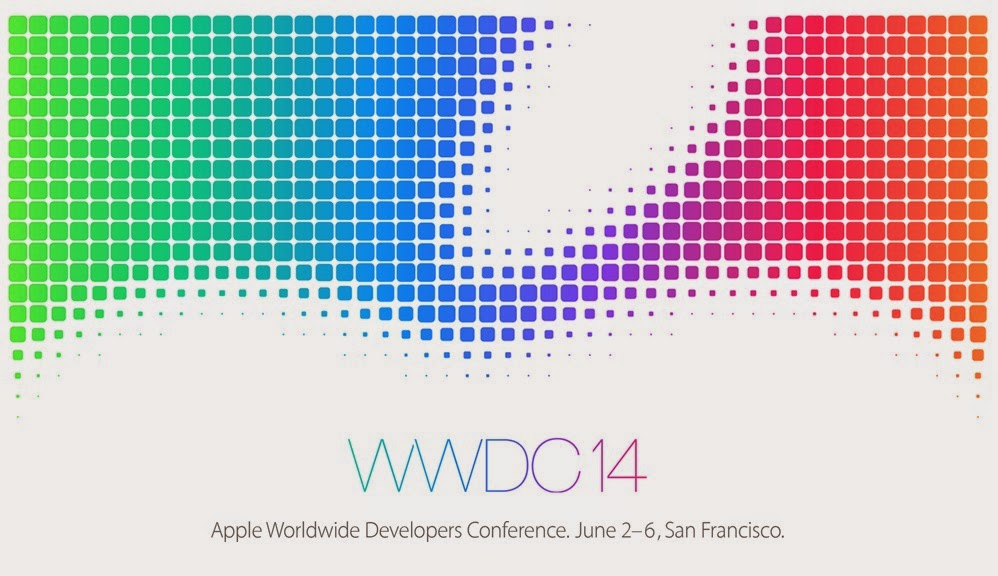 WWDC14

Apple Worldwide Developers Conference. June 2–6, San Francisco.